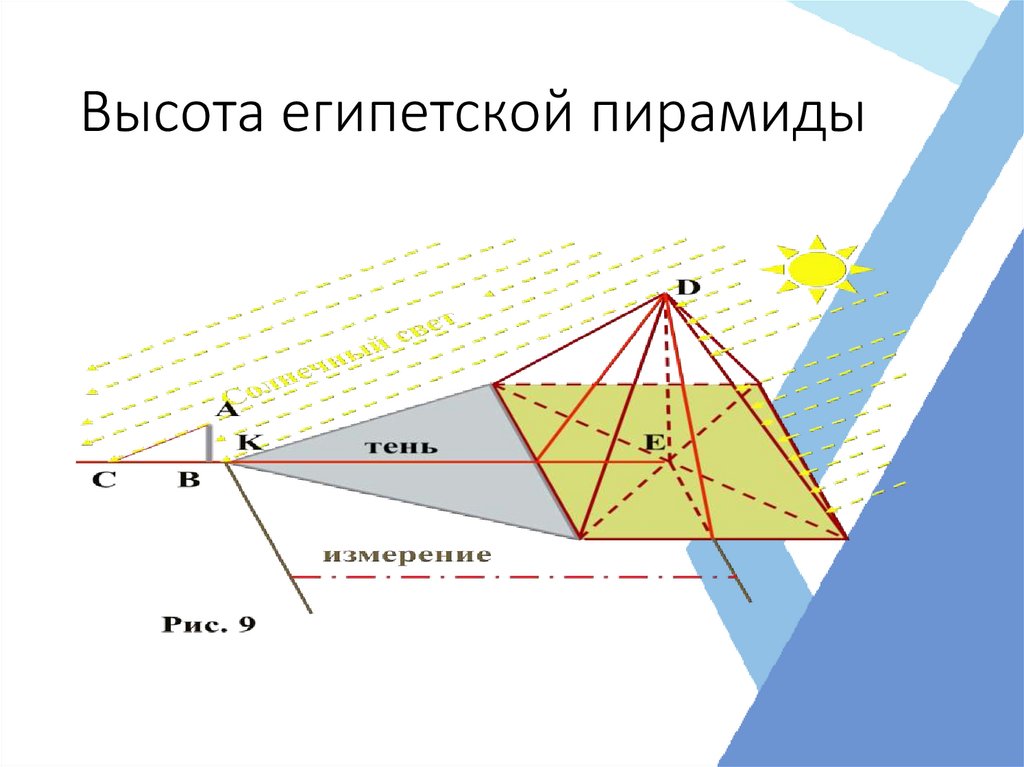 Высота египетской пирамиды

Солнечный свет

D

A

K

тень

E

C

B

измерение

Рис. 9